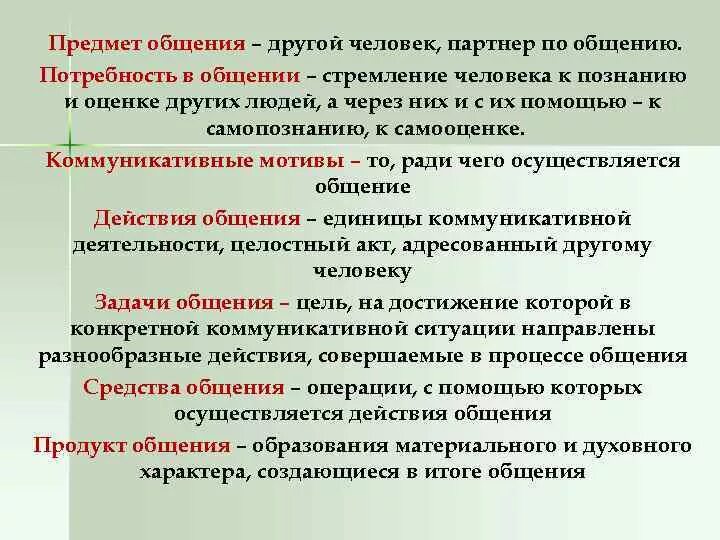 Предмет общения – другой человек, партнер по общению.

Потребность в общении – стремление человека к познанию и оценке других людей, а через них и с их помощью – к самопознанию, к самооценке.

Коммуникативные мотивы – то, ради чего осуществляется общение

Действия общения – единицы коммуникативной деятельности, целостный акт, адресованный другому человеку

Задачи общения – цель, на достижение которой в конкретной коммуникативной ситуации направлены разнообразные действия, совершаемые в процессе общения

Средства общения – операции, с помощью которых осуществляется действия общения

Продукт общения – образования материального и духовного характера, создающиеся в итоге общения